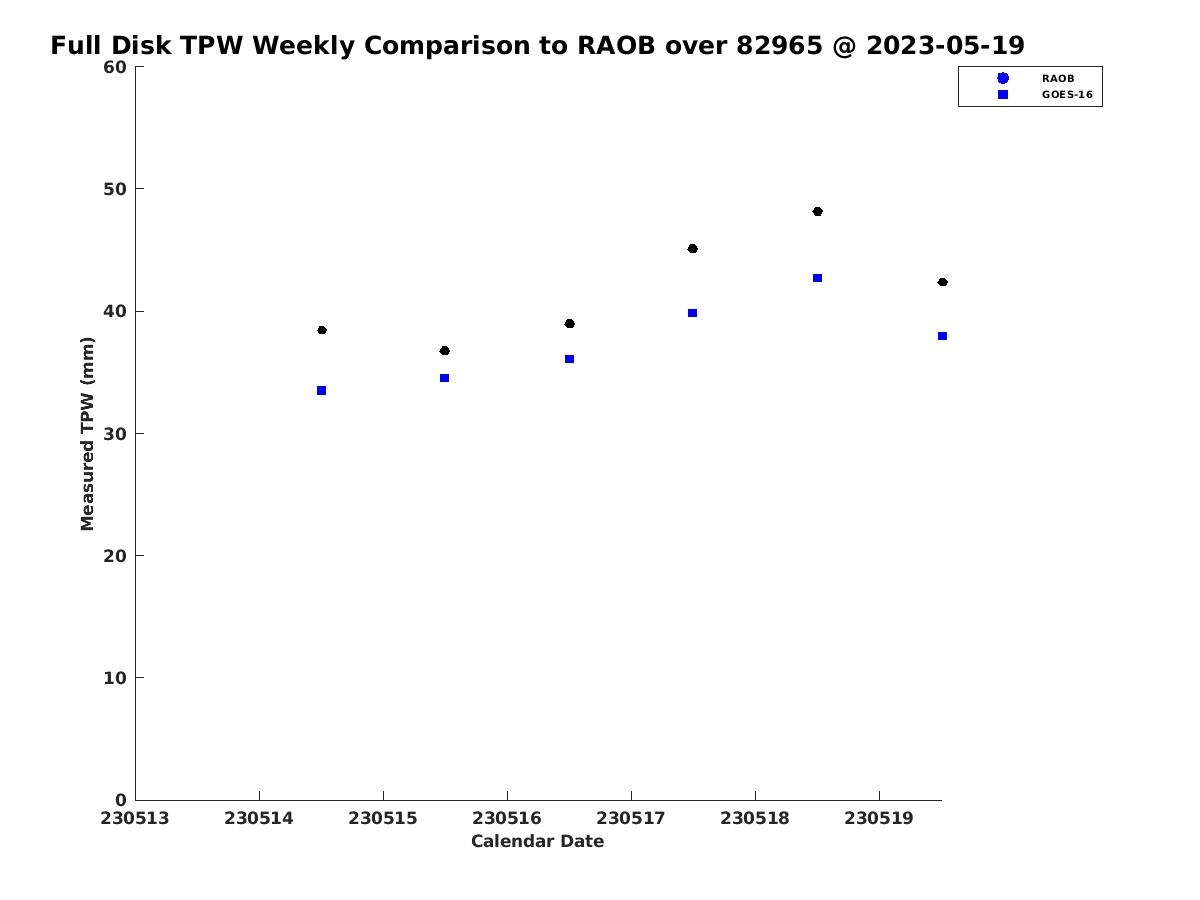 Full Disk TPW Weekly Comparison to RAOB over 82965 @ 2023-05-19

RAOB
GOES-16

Measured TPW (mm)

60
50
40
30
20
10
0

230513
230514
230515
230516
230517
230518
230519

Calendar Date